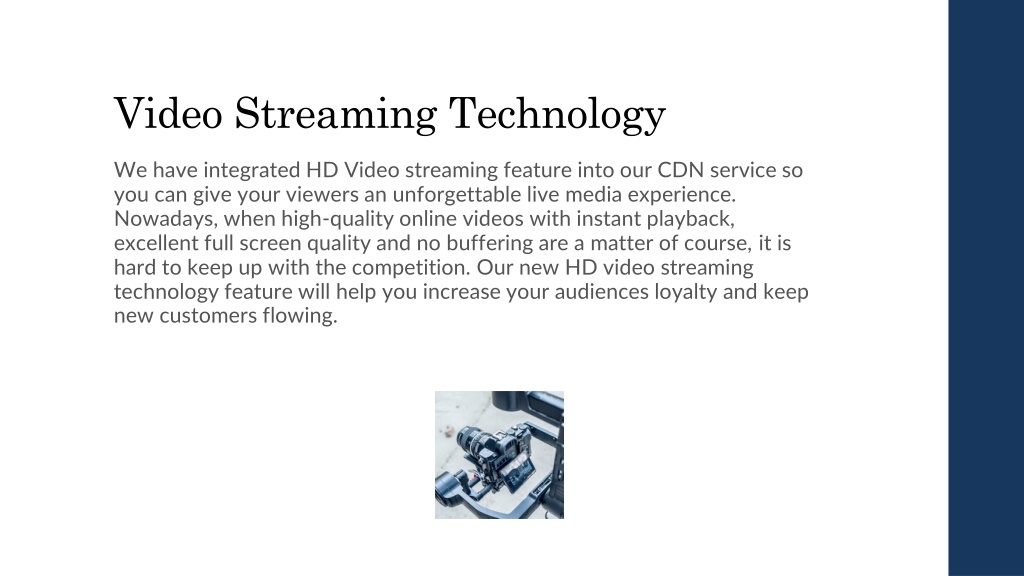 Video Streaming Technology

We have integrated HD Video streaming feature into our CDN service so you can give your viewers an unforgettable live media experience. Nowadays, when high-quality online videos with instant playback, excellent full screen quality and no buffering are a matter of course, it is hard to keep up with the competition. Our new HD video streaming technology feature will help you increase your audiences loyalty and keep new customers flowing.